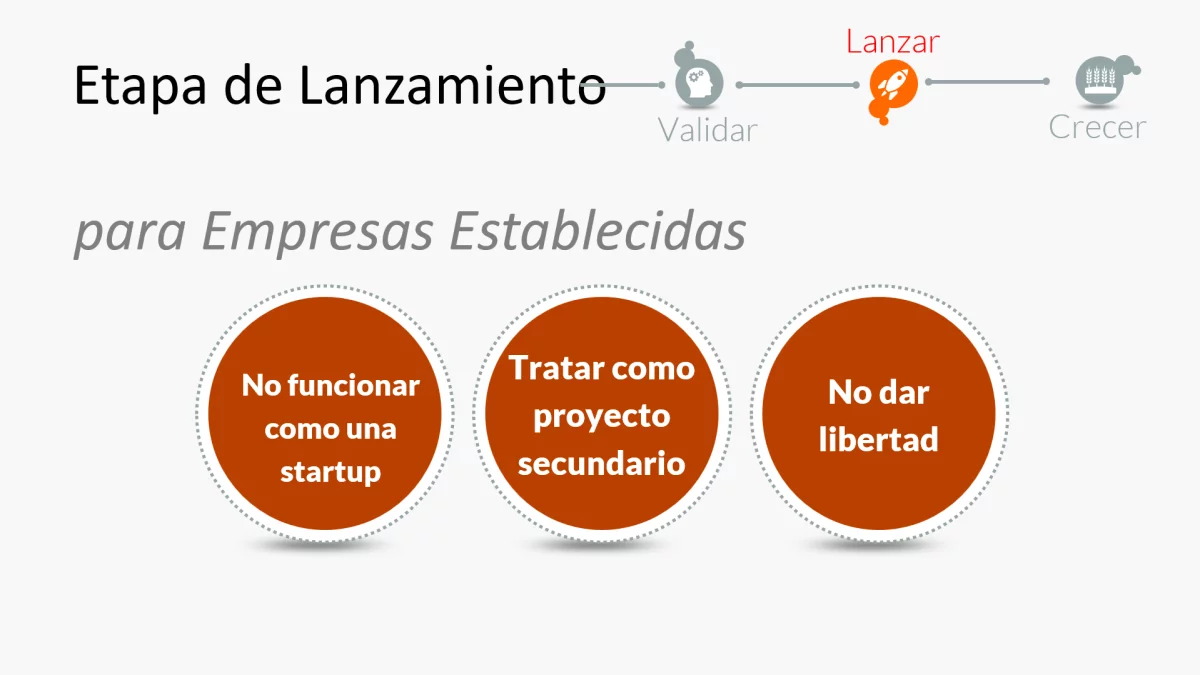 Etapa de Lanzamiento

Validar

Lanzar

Crecer

para Empresas Establecidas

No funcionar como una startup

Tratar como proyecto secundario

No dar libertad